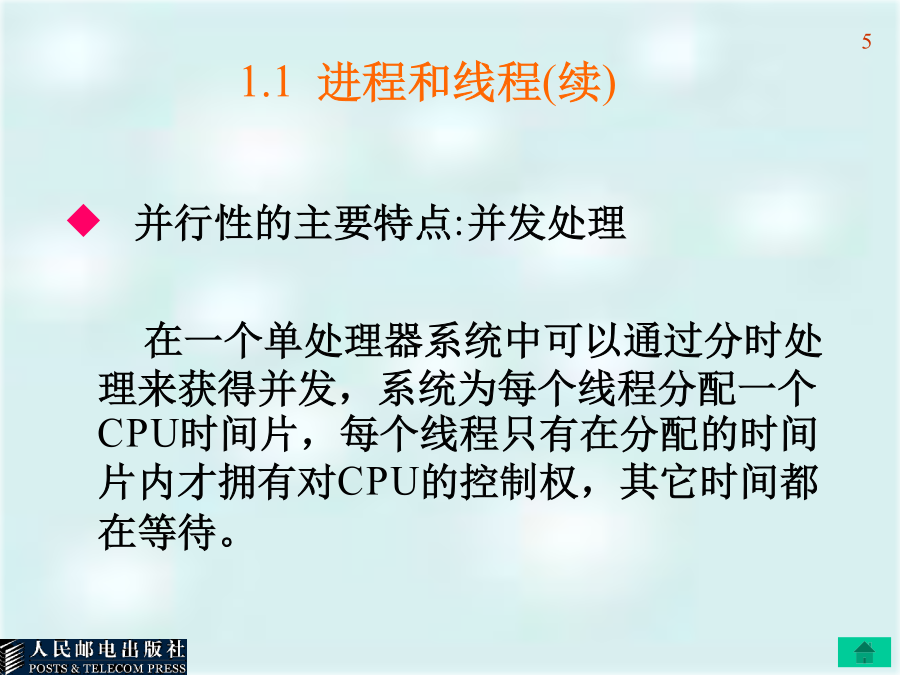 5

1.1 进程和线程(续)

◆ 并行性的主要特点:并发处理

在一个单处理器系统中可以通过分时处理来获得并发，系统为每个线程分配一个CPU时间片，每个线程只有在分配的时间片内才拥有对CPU的控制权，其它时间都在等待。

人民邮电出版社
POSTS & TELECOM PRESS